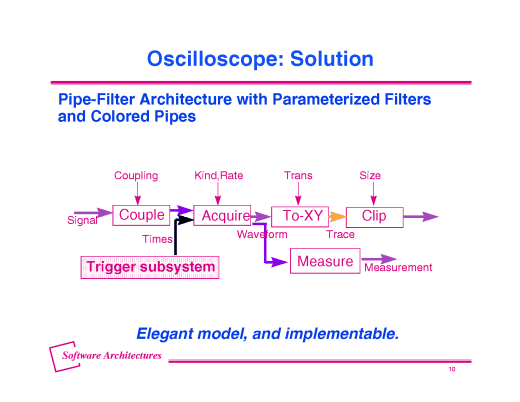 Oscilloscope: Solution

Pipe-Filter Architecture with Parameterized Filters and Colored Pipes

Coupling

Kind,Rate

Trans

Size

Signal

Couple

Acquire

To-XY

Clip

Times

Waveform

Trace

Trigger subsystem

Measure

Measurement

Elegant model, and implementable.

Software Architectures

10